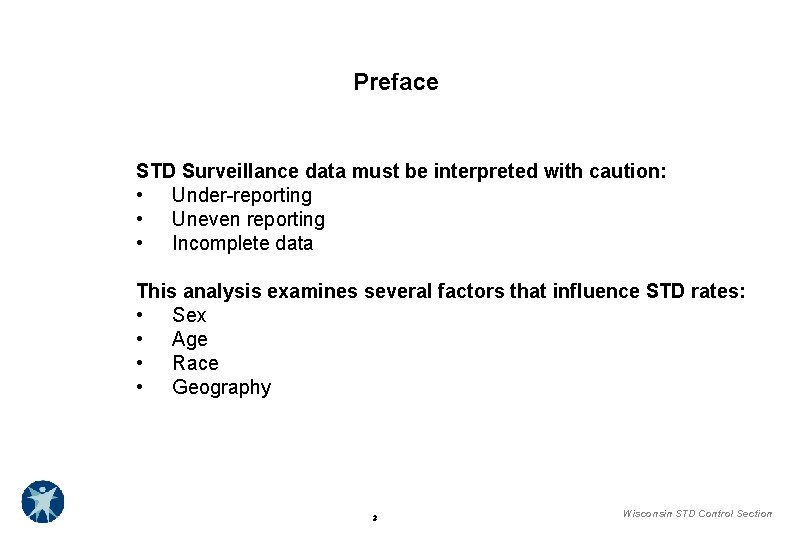 Preface

STD Surveillance data must be interpreted with caution:
• Under-reporting
• Uneven reporting
• Incomplete data

This analysis examines several factors that influence STD rates:
• Sex
• Age
• Race
• Geography

2

Wisconsin STD Control Section